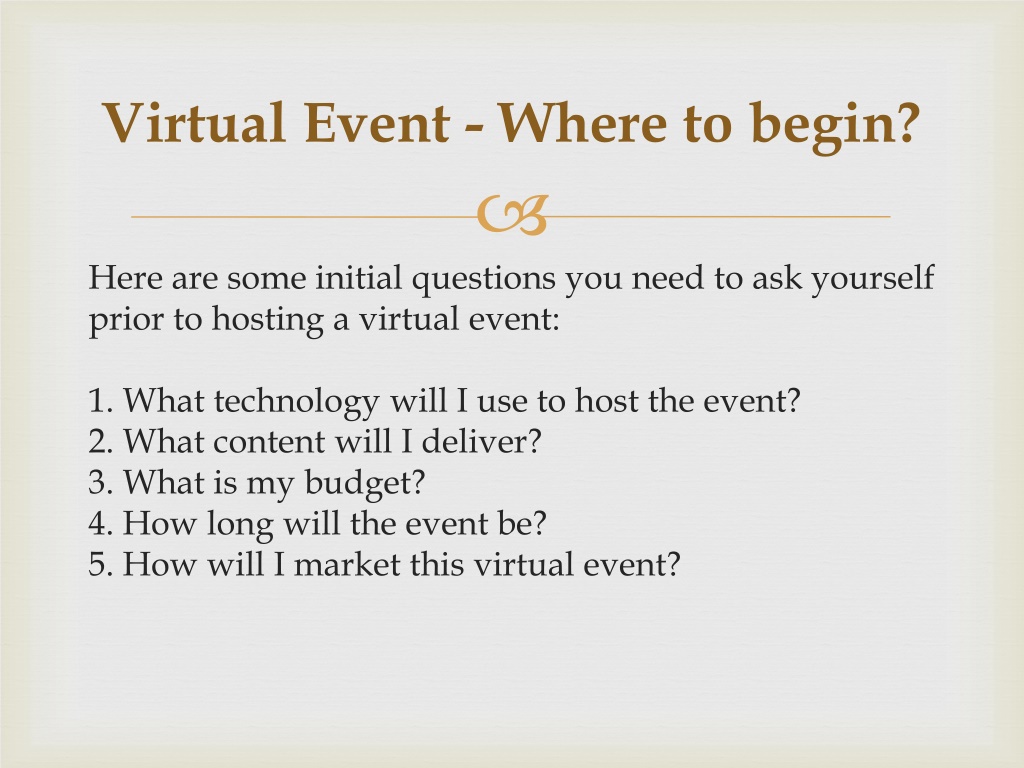 Virtual Event - Where to begin?

Here are some initial questions you need to ask yourself prior to hosting a virtual event:

1. What technology will I use to host the event?
2. What content will I deliver?
3. What is my budget?
4. How long will the event be?
5. How will I market this virtual event?